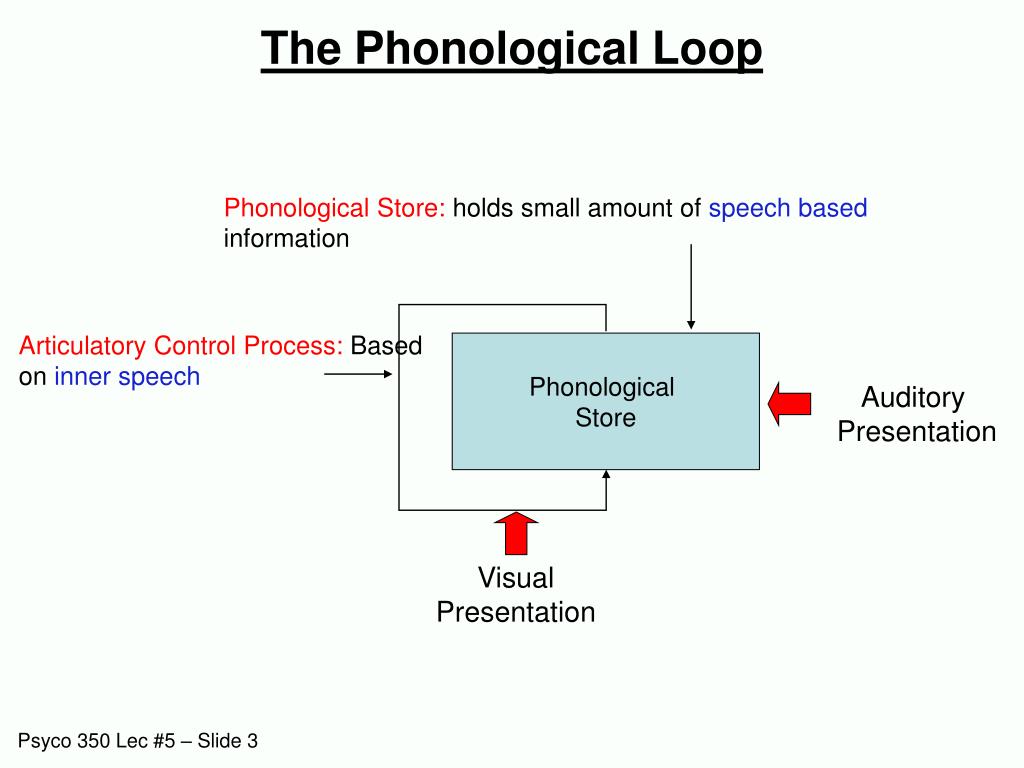 The Phonological Loop

Phonological Store: holds small amount of speech based information

Articulatory Control Process: Based on inner speech

Phonological Store

Auditory Presentation

Visual Presentation

Psyco 350 Lec #5 – Slide 3